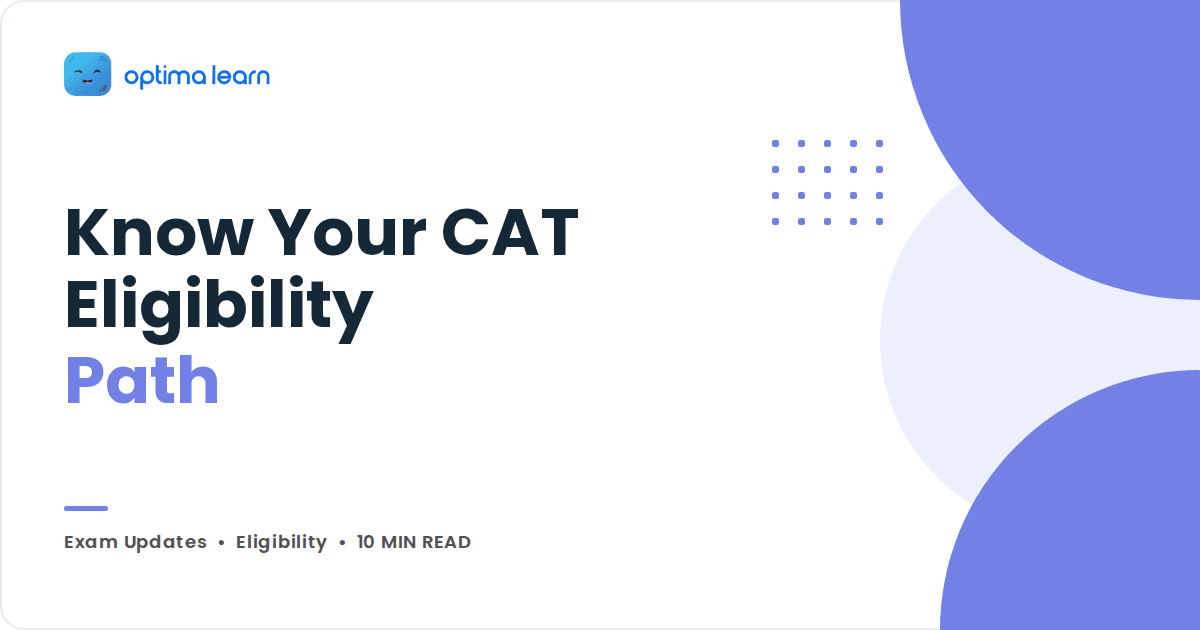 optima learn

Know Your CAT Eligibility Path

Exam Updates • Eligibility • 10 MIN READ